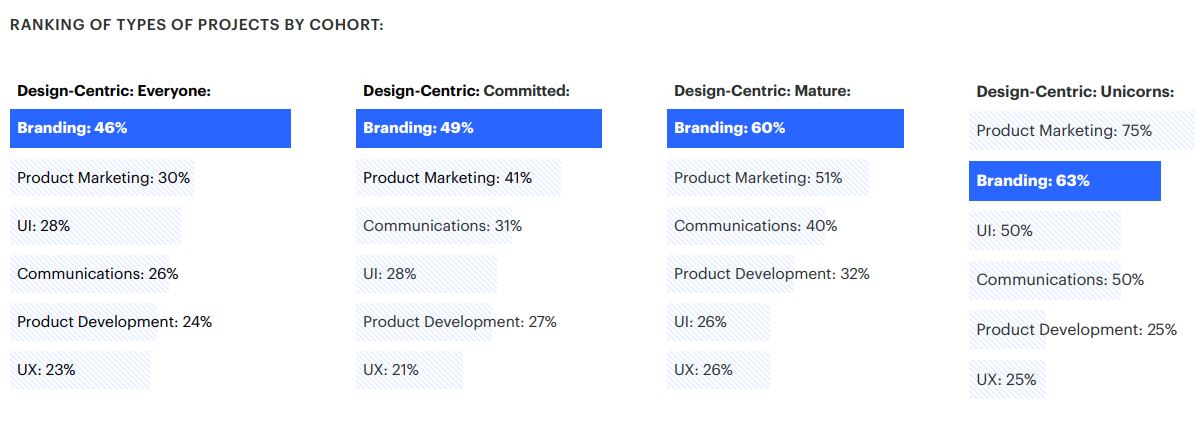 RANKING OF TYPES OF PROJECTS BY COHORT:

Design-Centric: Everyone:
Branding: 46%
Product Marketing: 30%
UI: 28%
Communications: 26%
Product Development: 24%
UX: 23%

Design-Centric: Committed:
Branding: 49%
Product Marketing: 41%
Communications: 31%
UI: 28%
Product Development: 27%
UX: 21%

Design-Centric: Mature:
Branding: 60%
Product Marketing: 51%
Communications: 40%
Product Development: 32%
UI: 26%
UX: 26%

Design-Centric: Unicorns:
Product Marketing: 75%
Branding: 63%
UI: 50%
Communications: 50%
Product Development: 25%
UX: 25%